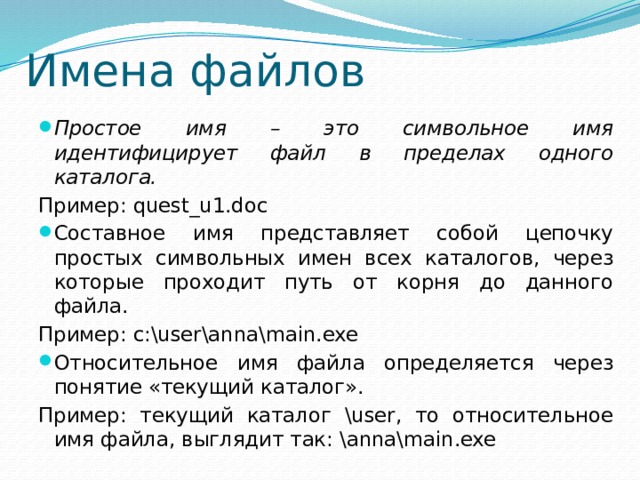 Имена файлов

Простое имя – это символьное имя идентифицирует файл в пределах одного каталога.

Пример: quest_u1.doc

Составное имя представляет собой цепочку простых символьных имен всех каталогов, через которые проходит путь от корня до данного файла.

Пример: c:\user\anna\main.exe

Относительное имя файла определяется через понятие «текущий каталог».

Пример: текущий каталог \user, то относительное имя файла, выглядит так: \anna\main.exe